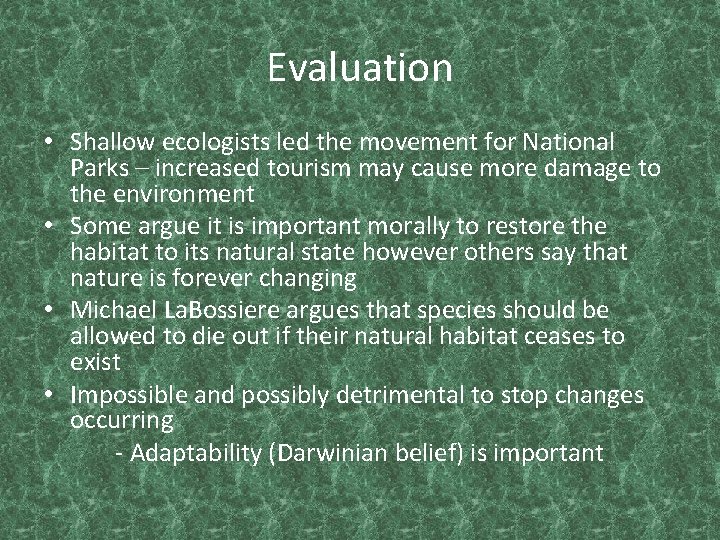 Evaluation

• Shallow ecologists led the movement for National Parks – increased tourism may cause more damage to the environment
• Some argue it is important morally to restore the habitat to its natural state however others say that nature is forever changing
• Michael LaBossiere argues that species should be allowed to die out if their natural habitat ceases to exist
• Impossible and possibly detrimental to stop changes occurring
- Adaptability (Darwinian belief) is important